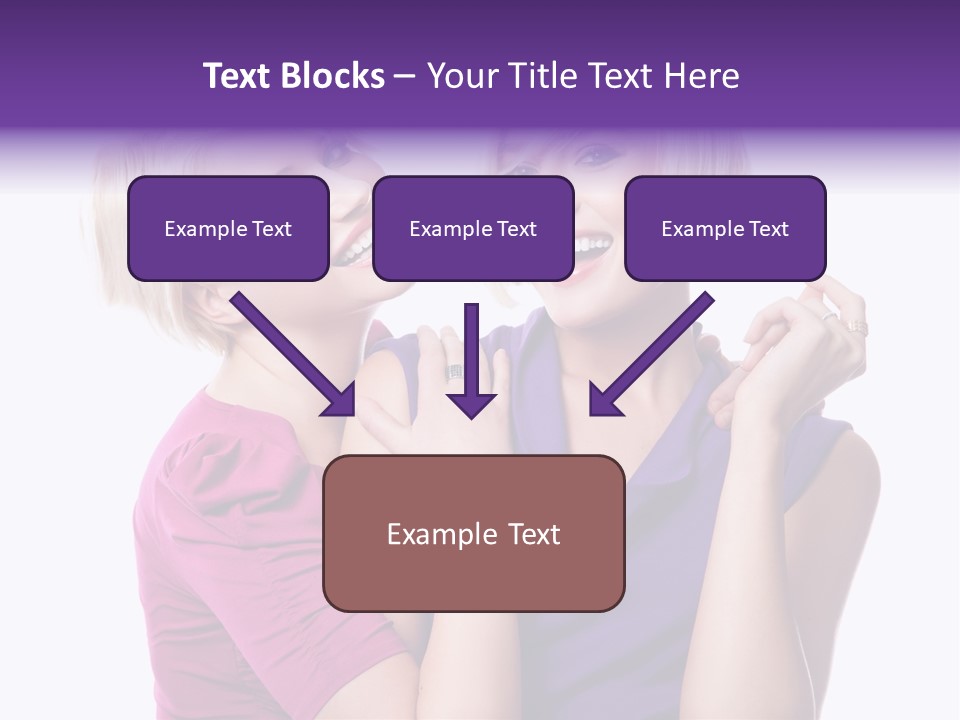 Text Blocks – Your Title Text Here

Example Text

Example Text

Example Text

Example Text